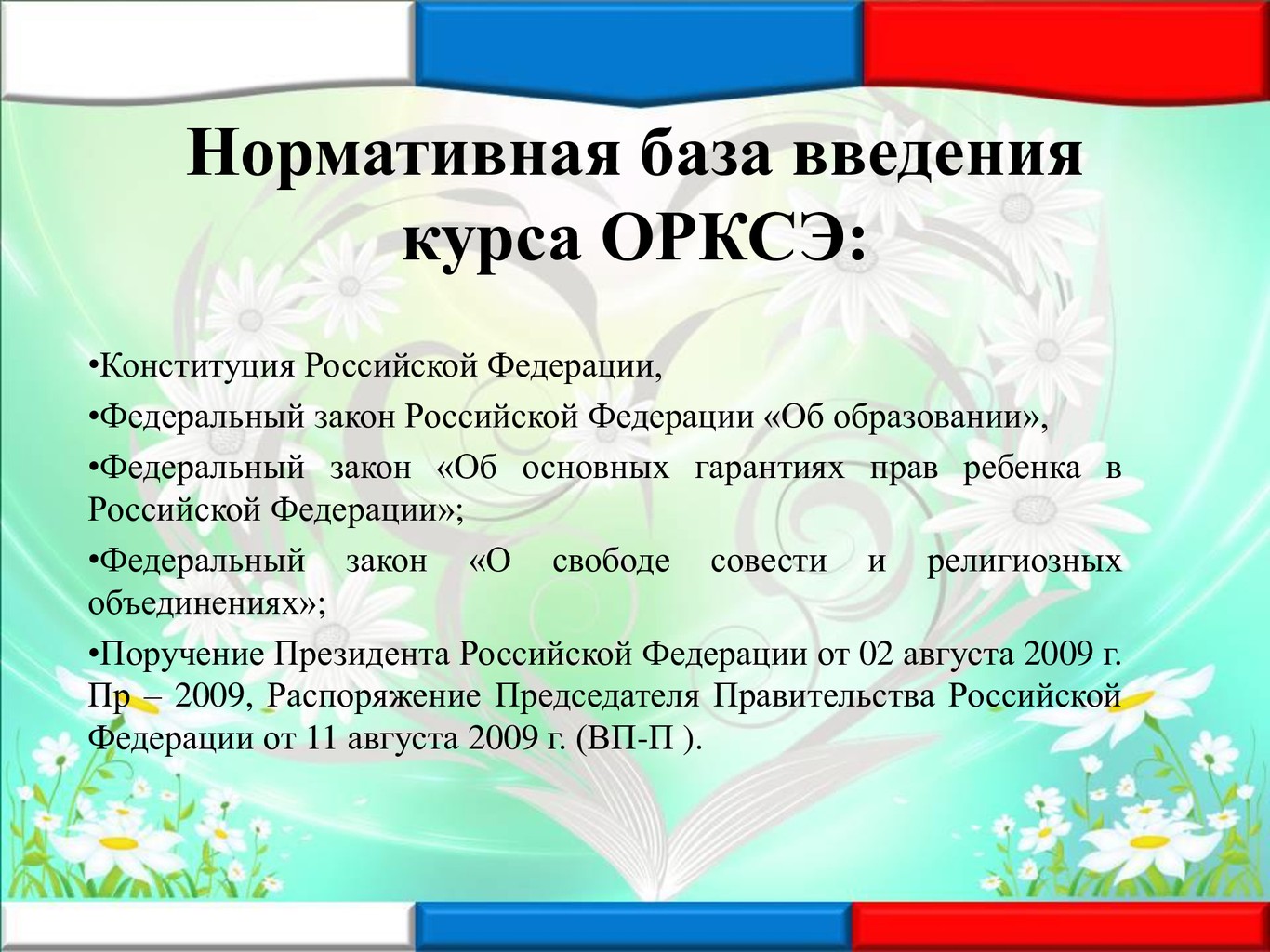 Нормативная база введения курса ОРКСЭ:

•Конституция Российской Федерации,

•Федеральный закон Российской Федерации «Об образовании»,

•Федеральный закон «Об основных гарантиях прав ребенка в Российской Федерации»;

•Федеральный закон «О свободе совести и религиозных объединениях»;

•Поручение Президента Российской Федерации от 02 августа 2009 г. Пр – 2009, Распоряжение Председателя Правительства Российской Федерации от 11 августа 2009 г. (ВП-П ).